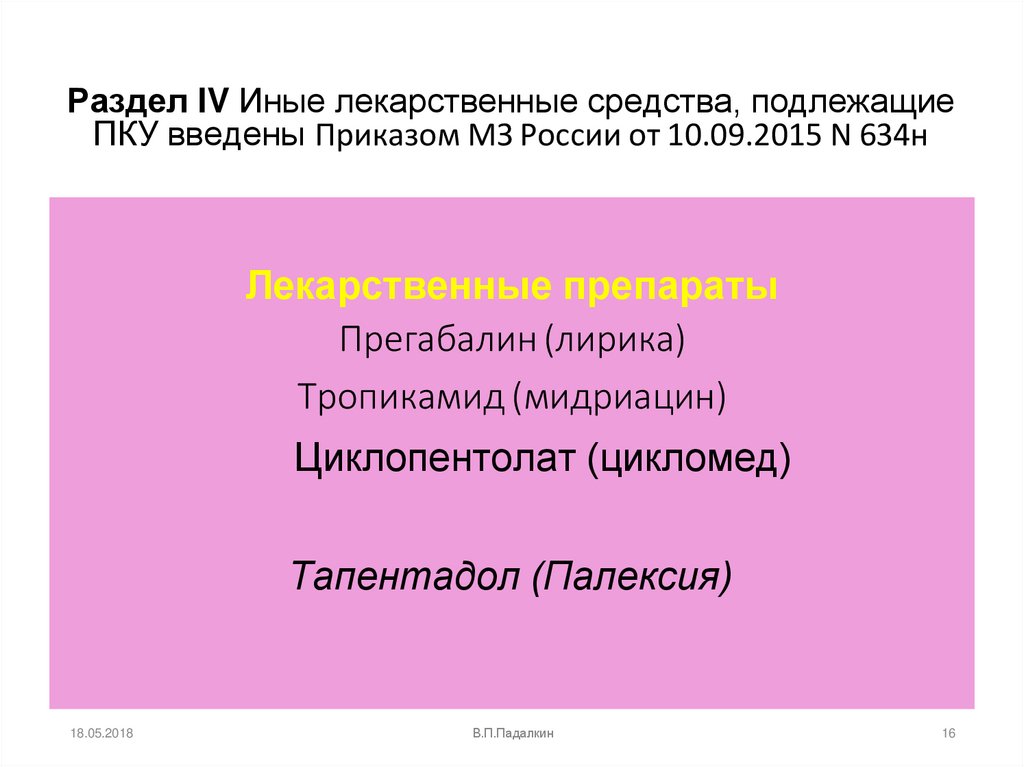 Раздел IV Иные лекарственные средства, подлежащие ПКУ введены Приказом МЗ России от 10.09.2015 N 634н

Лекарственные препараты

Прегабалин (лирика)

Тропикамид (мидриацин)

Циклопентолат (цикломед)

Тапентадол (Палексия)

18.05.2018

В.П.Падалкин

16